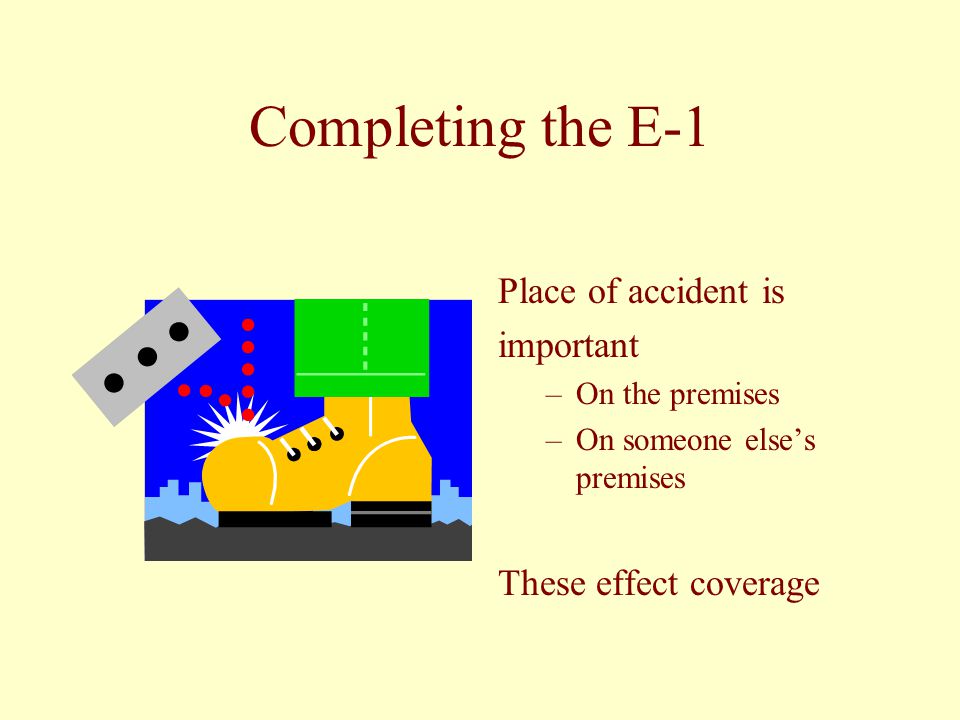 Completing the E-1

Place of accident is important

– On the premises
– On someone else's premises

These effect coverage